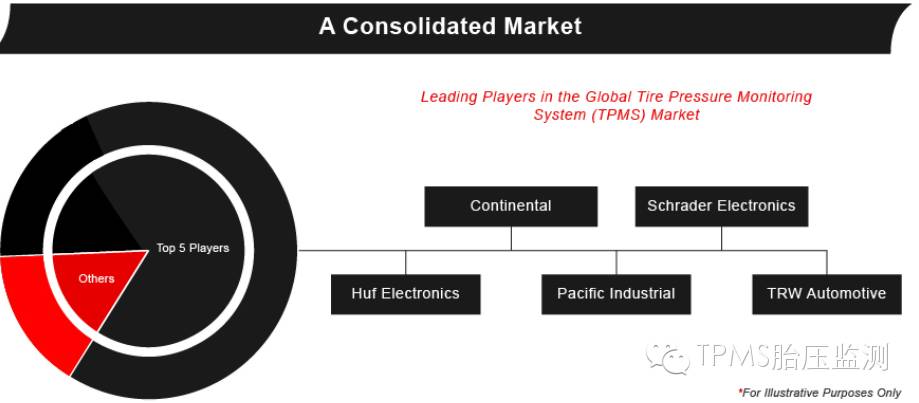 A Consolidated Market

Leading Players in the Global Tire Pressure Monitoring System (TPMS) Market

Top 5 Players

Others

Continental

Schrader Electronics

Huf Electronics

Pacific Industrial

TRW Automotive

TPMS胎压监测

*For Illustrative Purposes Only